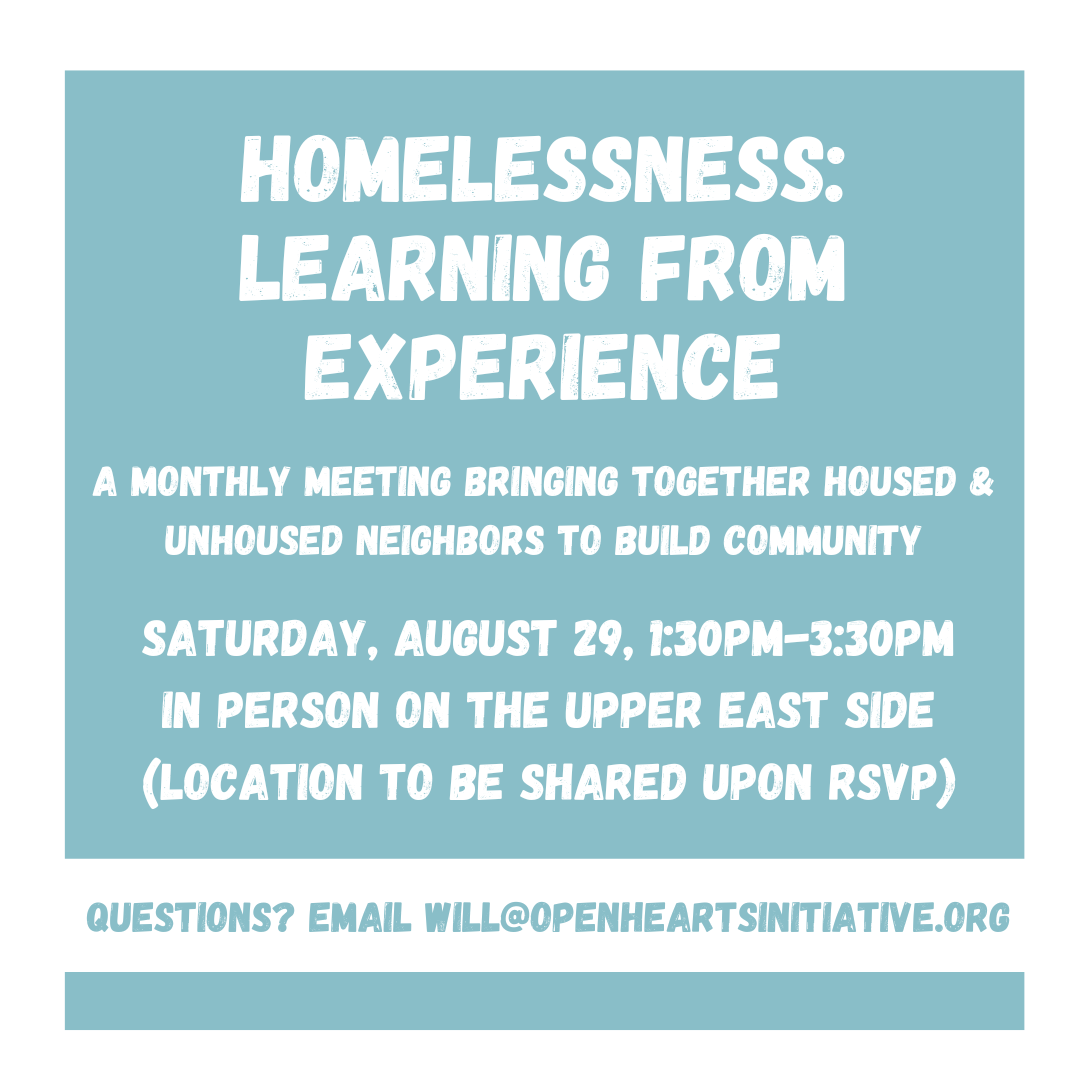 HOMELESSNESS: LEARNING FROM EXPERIENCE

A MONTHLY MEETING BRINGING TOGETHER HOUSED & UNHOUSED NEIGHBORS TO BUILD COMMUNITY

SATURDAY, AUGUST 29, 1:30PM-3:30PM
IN PERSON ON THE UPPER EAST SIDE
(LOCATION TO BE SHARED UPON RSVP)

QUESTIONS? EMAIL WILL@OPENHEARTSINITIATIVE.ORG